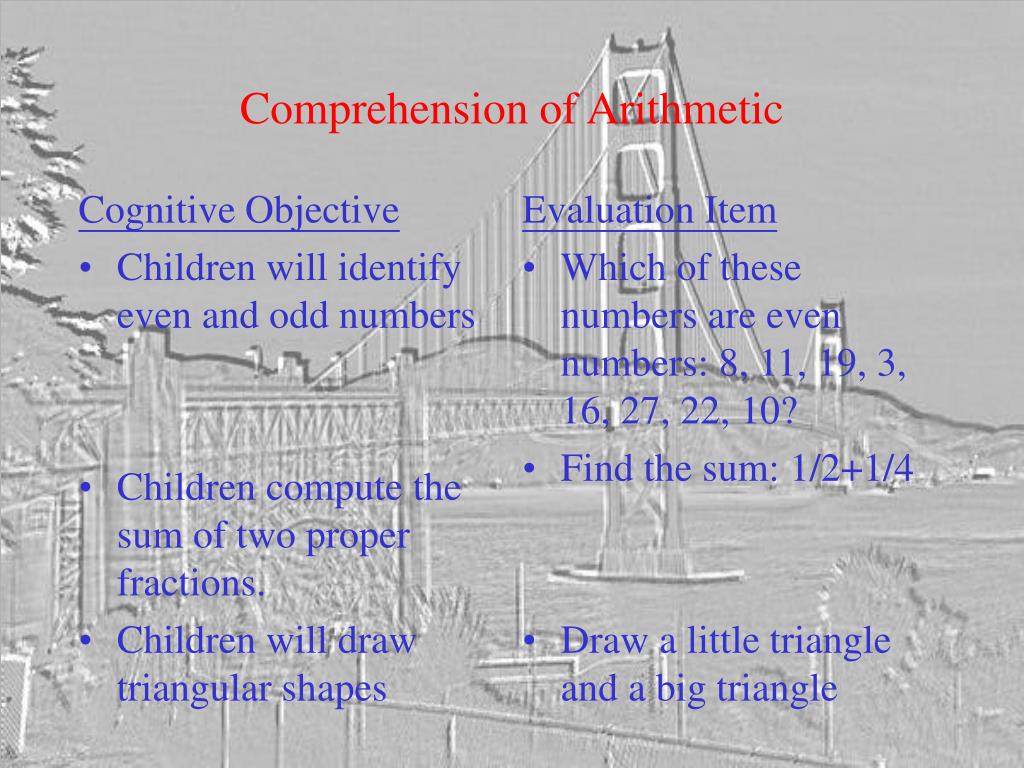 Comprehension of Arithmetic

Cognitive Objective

• Children will identify even and odd numbers

• Children compute the sum of two proper fractions.

• Children will draw triangular shapes

Evaluation Item

• Which of these numbers are even numbers: 8, 11, 19, 3, 16, 27, 22, 10?

• Find the sum: 1/2+1/4

• Draw a little triangle and a big triangle